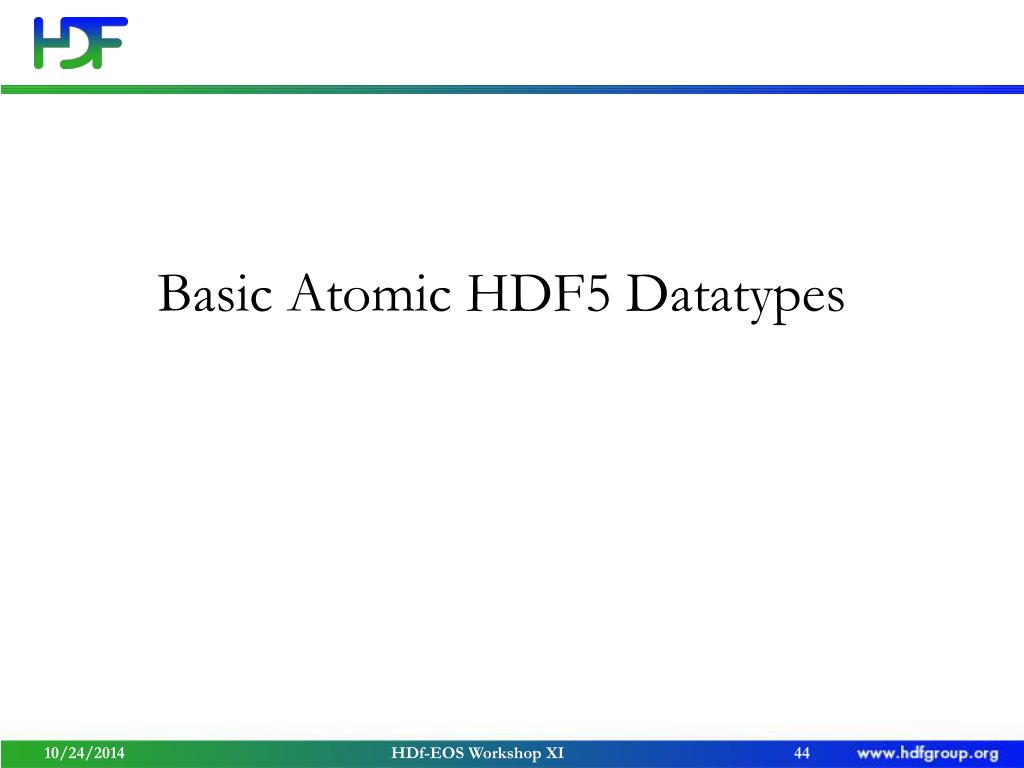 HDF

Basic Atomic HDF5 Datatypes

10/24/2014 HDf-EOS Workshop XI 44 www.hdfgroup.org